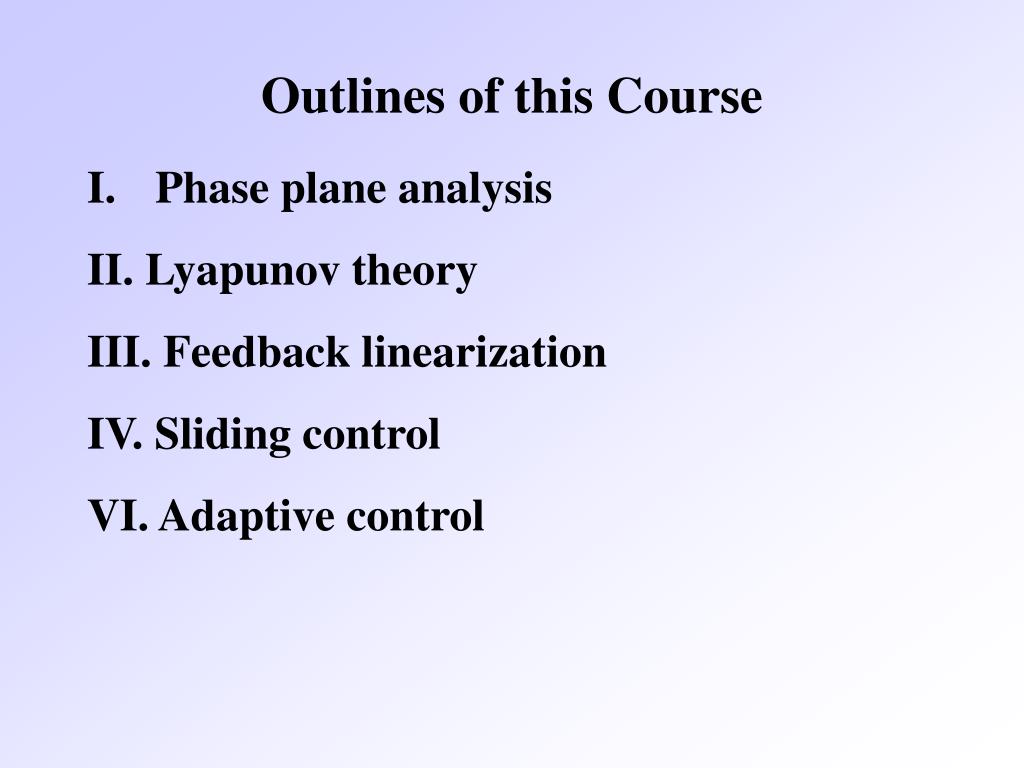 Outlines of this Course

I. Phase plane analysis

II. Lyapunov theory

III. Feedback linearization

IV. Sliding control

VI. Adaptive control